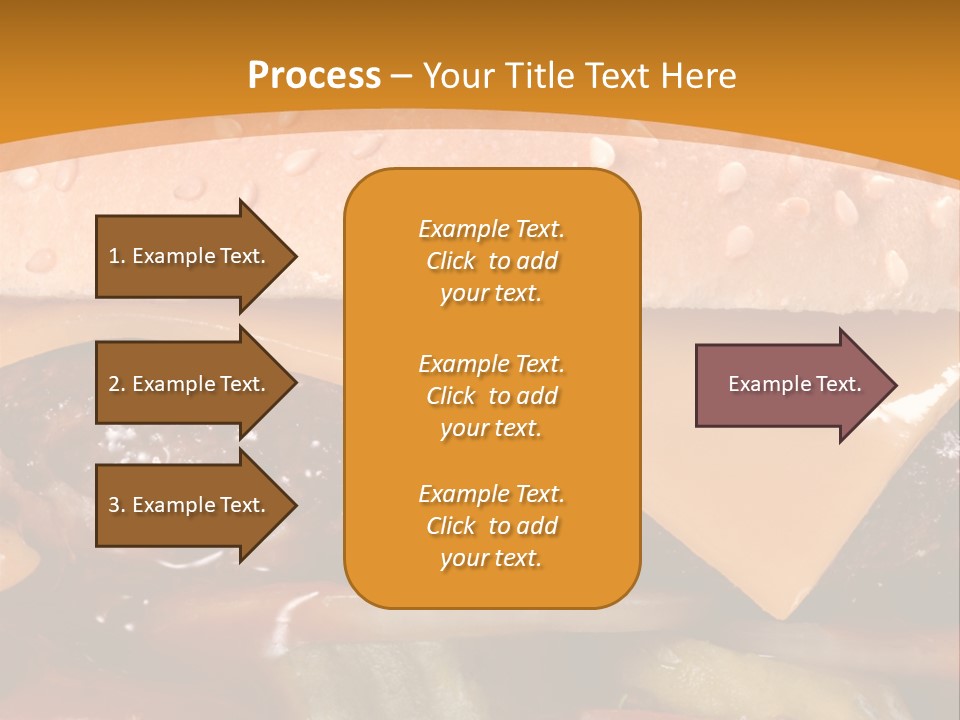 Process – Your Title Text Here

1. Example Text.

2. Example Text.

3. Example Text.

Example Text. Click to add your text.

Example Text. Click to add your text.

Example Text. Click to add your text.

Example Text.